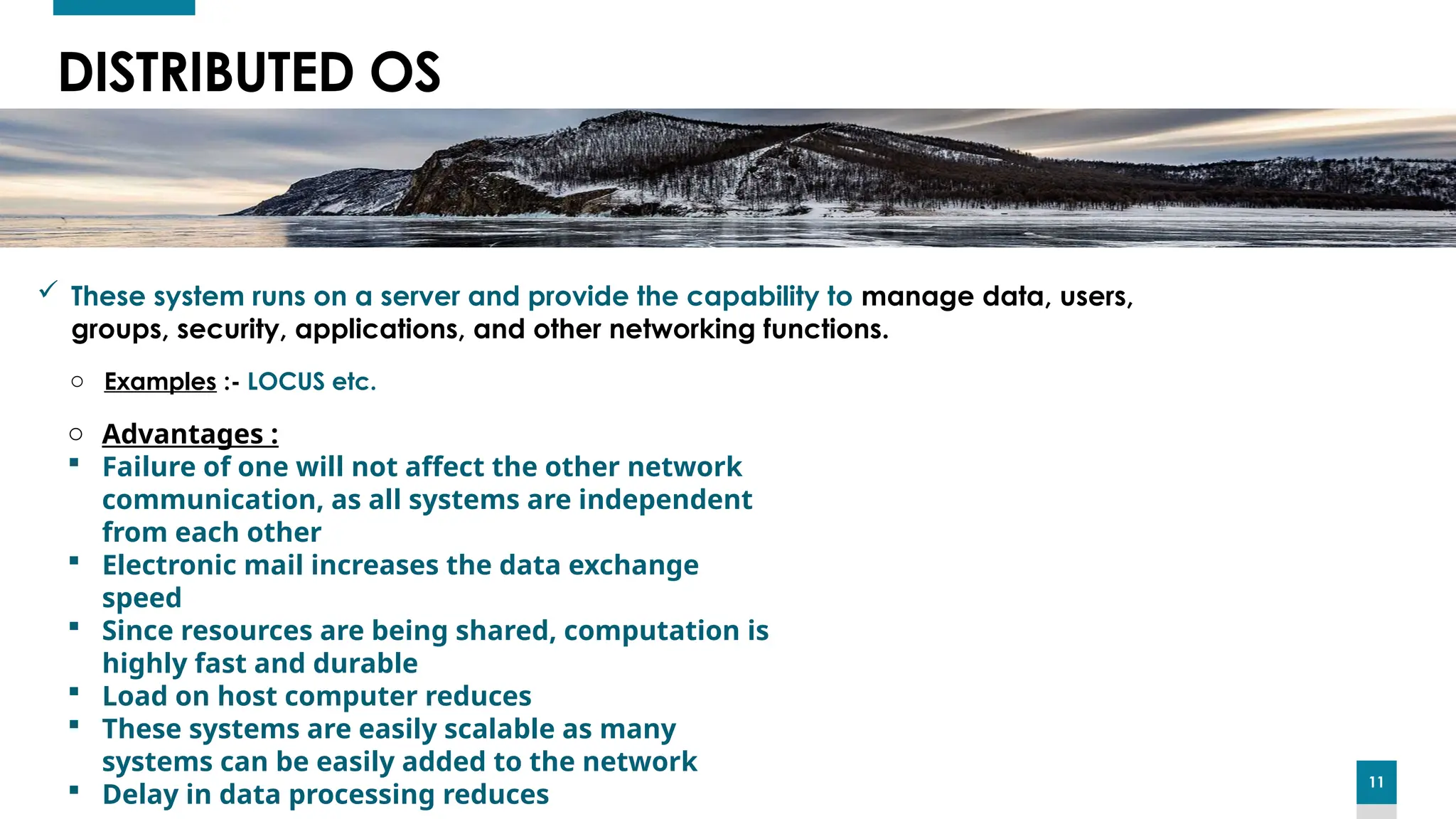 DISTRIBUTED OS

✓ These system runs on a server and provide the capability to manage data, users, groups, security, applications, and other networking functions.

○ Examples :- LOCUS etc.

○ Advantages :
▪ Failure of one will not affect the other network communication, as all systems are independent from each other
▪ Electronic mail increases the data exchange speed
▪ Since resources are being shared, computation is highly fast and durable
▪ Load on host computer reduces
▪ These systems are easily scalable as many systems can be easily added to the network
▪ Delay in data processing reduces

11